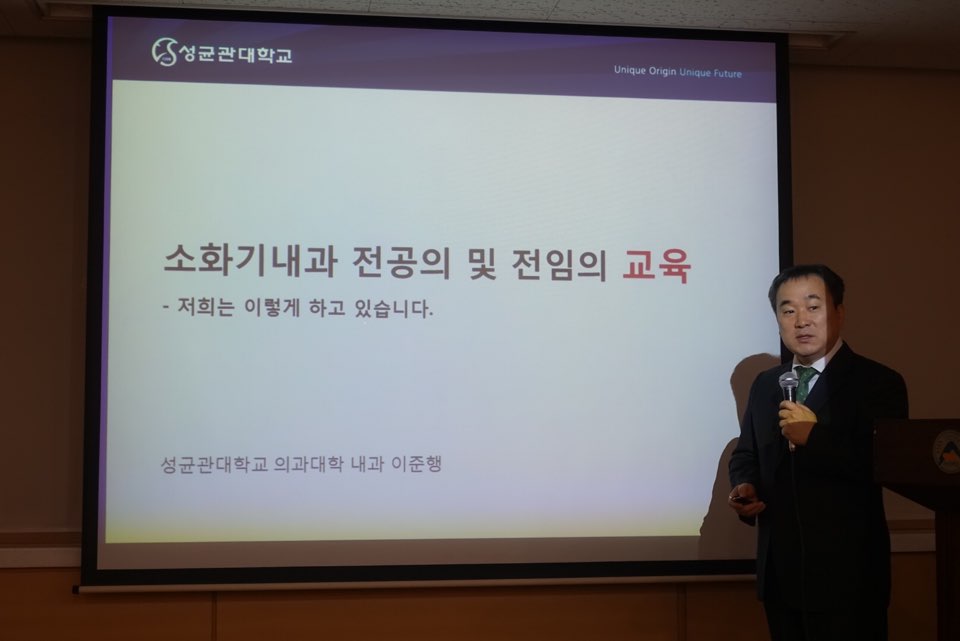 성균관대학교

Unique Origin Unique Future

소화기내과 전공의 및 전임의 교육

- 저희는 이렇게 하고 있습니다.

성균관대학교 의과대학 내과 이준행